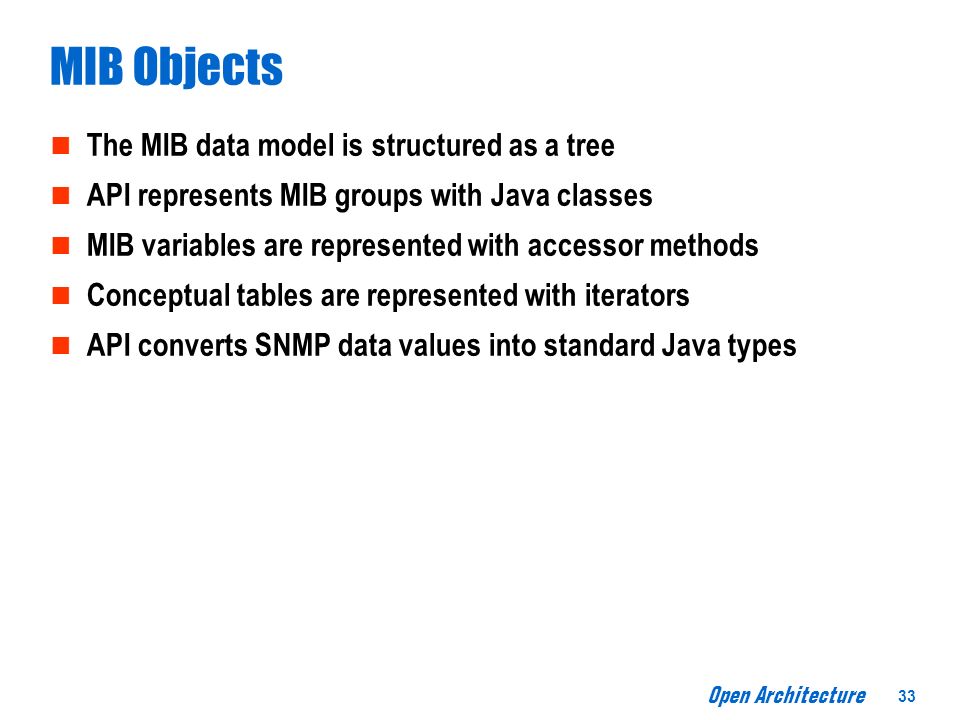 MIB Objects

- The MIB data model is structured as a tree
- API represents MIB groups with Java classes
- MIB variables are represented with accessor methods
- Conceptual tables are represented with iterators
- API converts SNMP data values into standard Java types

Open Architecture 33